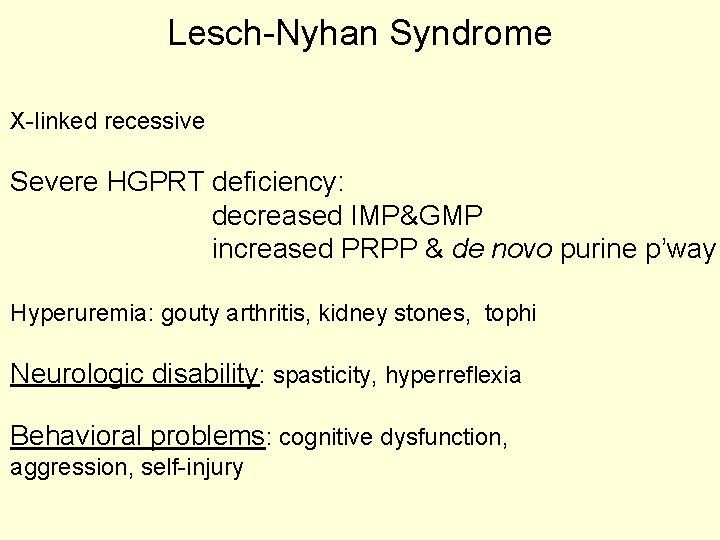 Lesch-Nyhan Syndrome

X-linked recessive

Severe HGPRT deficiency:
decreased IMP&GMP
increased PRPP & de novo purine p'way

Hyperuremia: gouty arthritis, kidney stones, tophi

Neurologic disability: spasticity, hyperreflexia

Behavioral problems: cognitive dysfunction, aggression, self-injury